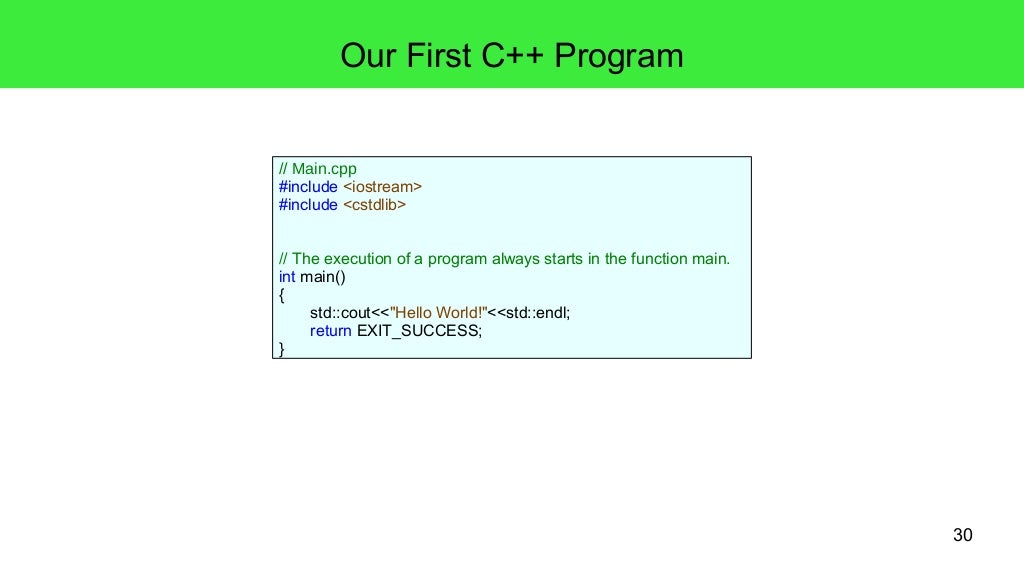 Our First C++ Program

// Main.cpp
#include <iostream>
#include <cstdlib>

// The execution of a program always starts in the function main.
int main()
{
std::cout<<"Hello World!"<<std::endl;
return EXIT_SUCCESS;
}

30